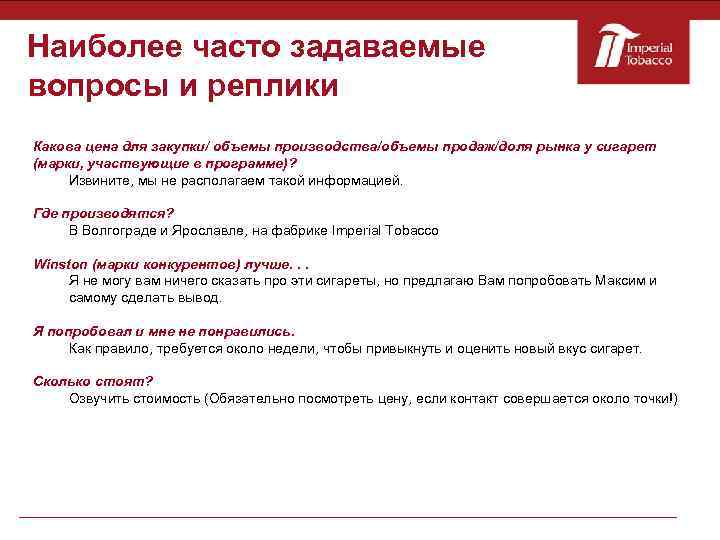 Наиболее часто задаваемые вопросы и реплики

Imperial Tobacco

Какова цена для закупки/ объемы производства/объемы продаж/доля рынка у сигарет (марки, участвующие в программе)?

Извините, мы не располагаем такой информацией.

Где производятся?

В Волгограде и Ярославле, на фабрике Imperial Tobacco

Winston (марки конкурентов) лучше. . .

Я не могу вам ничего сказать про эти сигареты, но предлагаю Вам попробовать Максим и самому сделать вывод.

Я попробовал и мне не понравились.

Как правило, требуется около недели, чтобы привыкнуть и оценить новый вкус сигарет.

Сколько стоят?

Озвучить стоимость (Обязательно посмотреть цену, если контакт совершается около точки!)